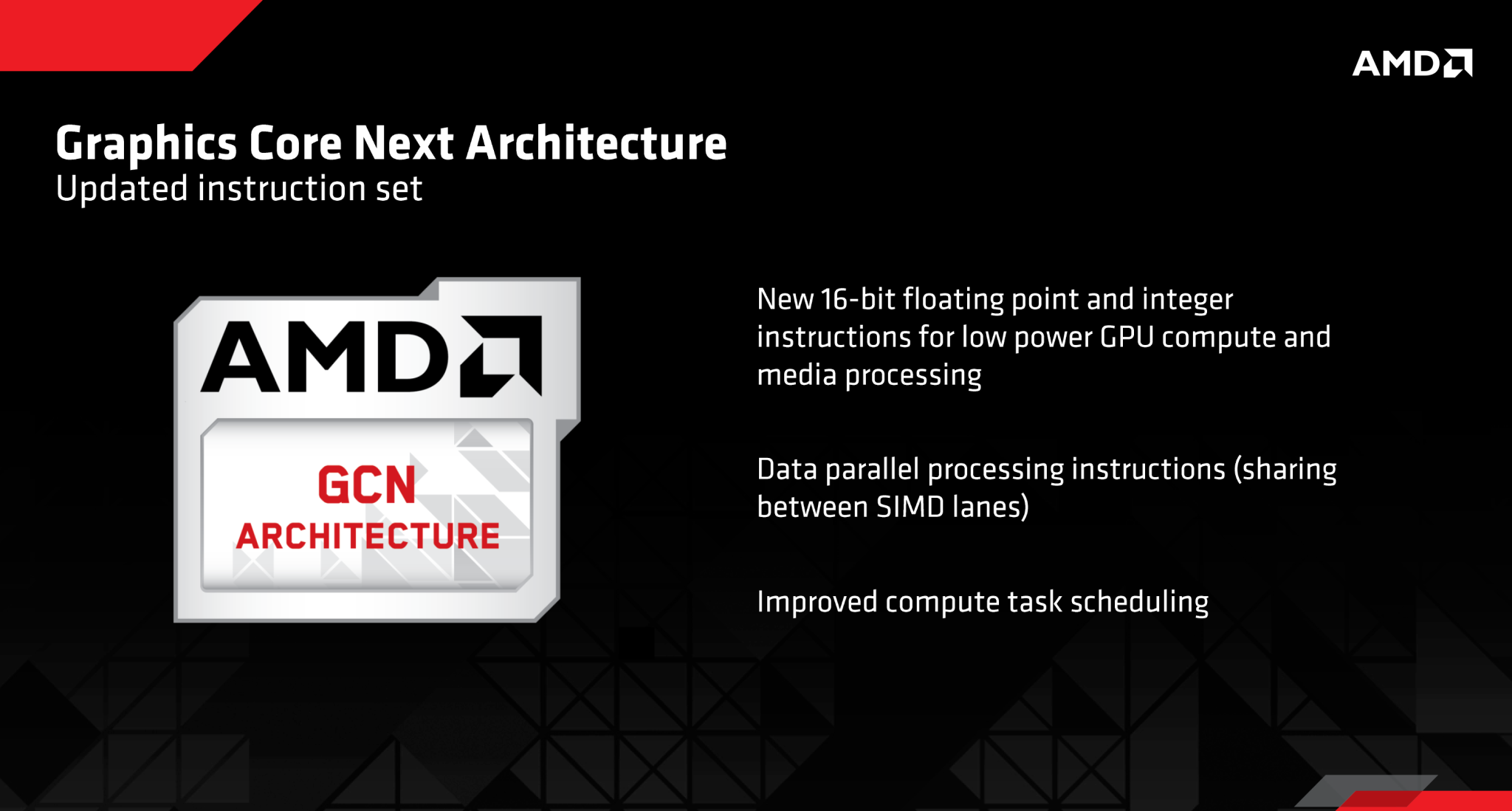 AMD

Graphics Core Next Architecture
Updated instruction set

AMD
GCN
ARCHITECTURE

New 16-bit floating point and integer instructions for low power GPU compute and media processing

Data parallel processing instructions (sharing between SIMD lanes)

Improved compute task scheduling